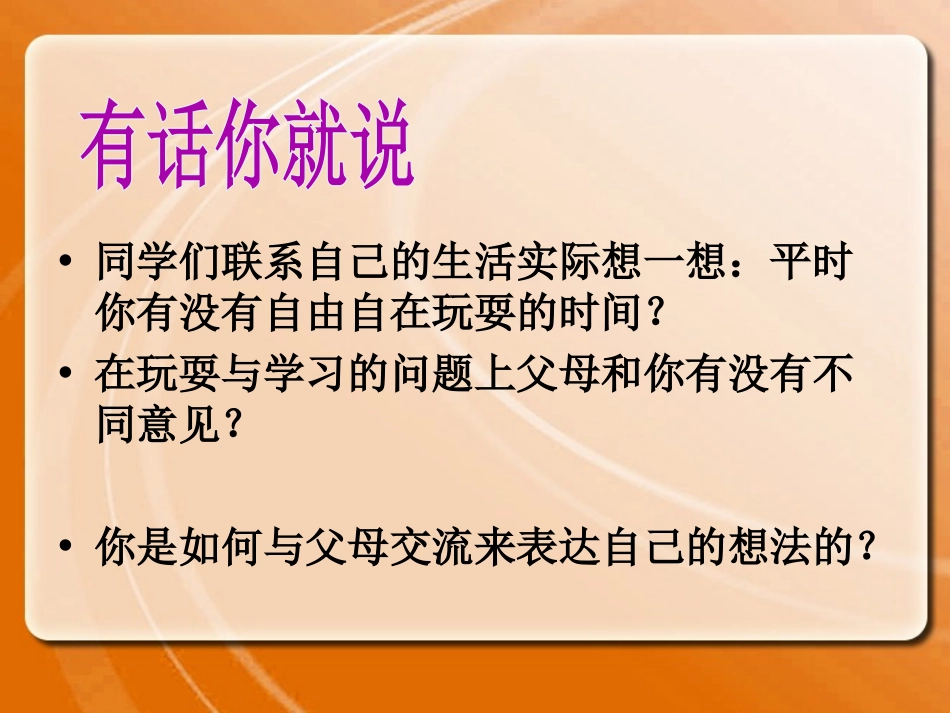 有话你就说

• 同学们联系自己的生活实际想一想：平时你有没有自由自在玩耍的时间？

• 在玩耍与学习的问题上父母和你有没有不同意见？

• 你是如何与父母交流来表达自己的想法的？